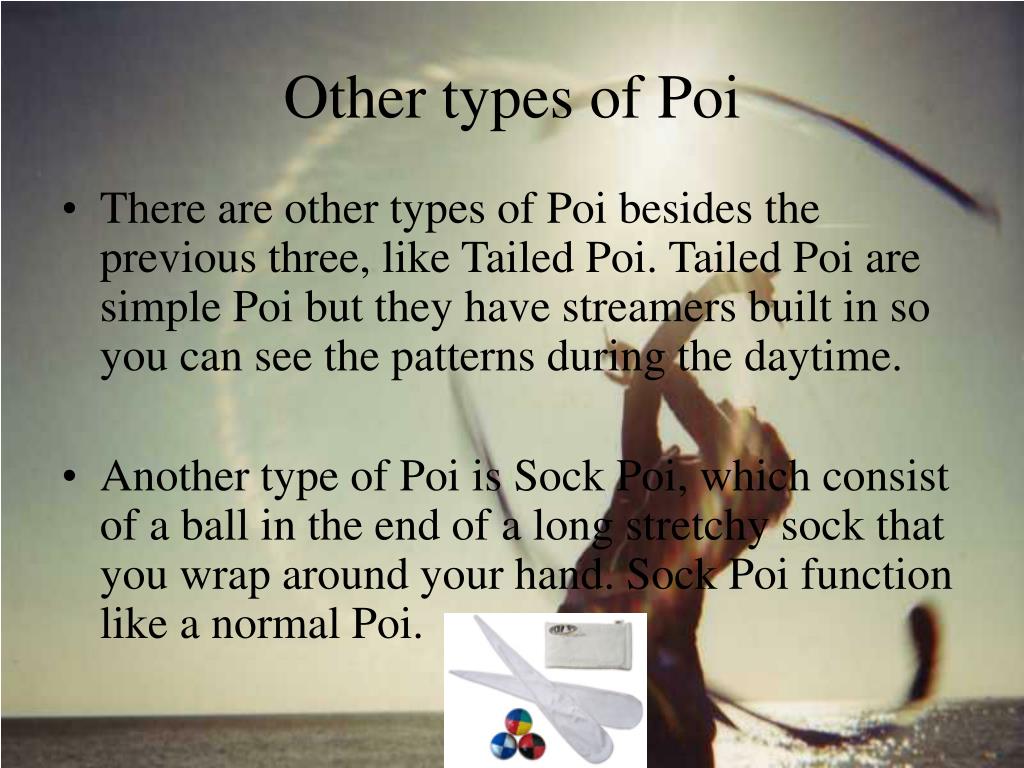 Other types of Poi

• There are other types of Poi besides the previous three, like Tailed Poi. Tailed Poi are simple Poi but they have streamers built in so you can see the patterns during the daytime.

• Another type of Poi is Sock Poi, which consist of a ball in the end of a long stretchy sock that you wrap around your hand. Sock Poi function like a normal Poi.